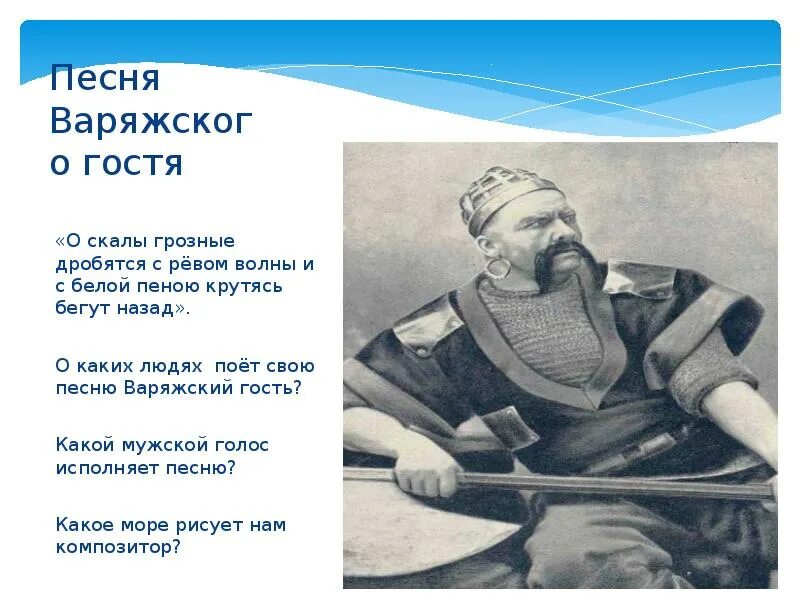 Песня Варяжског о гостя

«О скалы грозные дробятся с рёвом волны и с белой пеною крутясь бегут назад».

О каких людях поёт свою песню Варяжский гость?

Какой мужской голос исполняет песню?

Какое море рисует нам композитор?